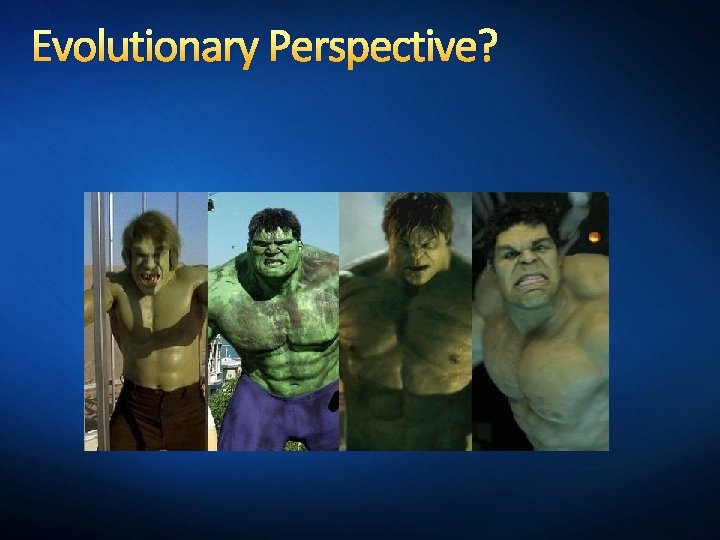 Evolutionary Perspective?